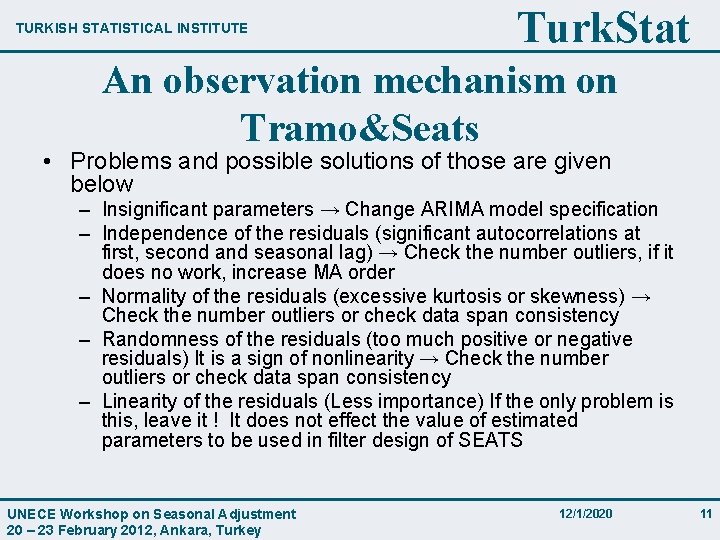 TURKISH STATISTICAL INSTITUTE

TurkStat

An observation mechanism on Tramo&Seats

• Problems and possible solutions of those are given below

– Insignificant parameters → Change ARIMA model specification

– Independence of the residuals (significant autocorrelations at first, second and seasonal lag) → Check the number outliers, if it does no work, increase MA order

– Normality of the residuals (excessive kurtosis or skewness) → Check the number outliers or check data span consistency

– Randomness of the residuals (too much positive or negative residuals) It is a sign of nonlinearity → Check the number outliers or check data span consistency

– Linearity of the residuals (Less importance) If the only problem is this, leave it ! It does not effect the value of estimated parameters to be used in filter design of SEATS

UNECE Workshop on Seasonal Adjustment
20 – 23 February 2012, Ankara, Turkey

12/1/2020

11